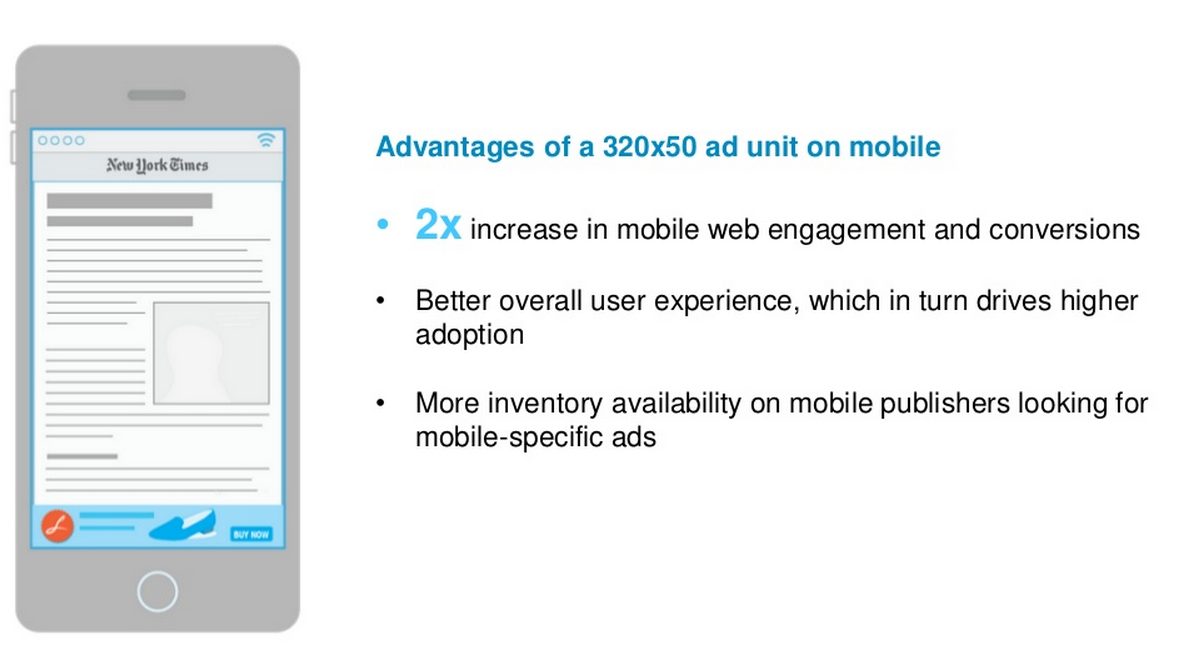 New York Times

BUY NOW

Advantages of a 320x50 ad unit on mobile

• 2x increase in mobile web engagement and conversions

• Better overall user experience, which in turn drives higher adoption

• More inventory availability on mobile publishers looking for mobile-specific ads